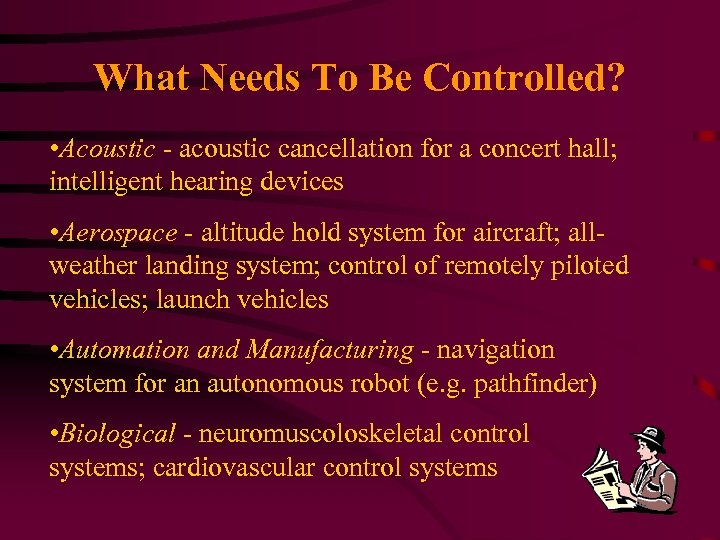 What Needs To Be Controlled?

•Acoustic - acoustic cancellation for a concert hall; intelligent hearing devices

•Aerospace - altitude hold system for aircraft; all-weather landing system; control of remotely piloted vehicles; launch vehicles

•Automation and Manufacturing - navigation system for an autonomous robot (e.g. pathfinder)

•Biological - neuromuscoloskeletal control systems; cardiovascular control systems